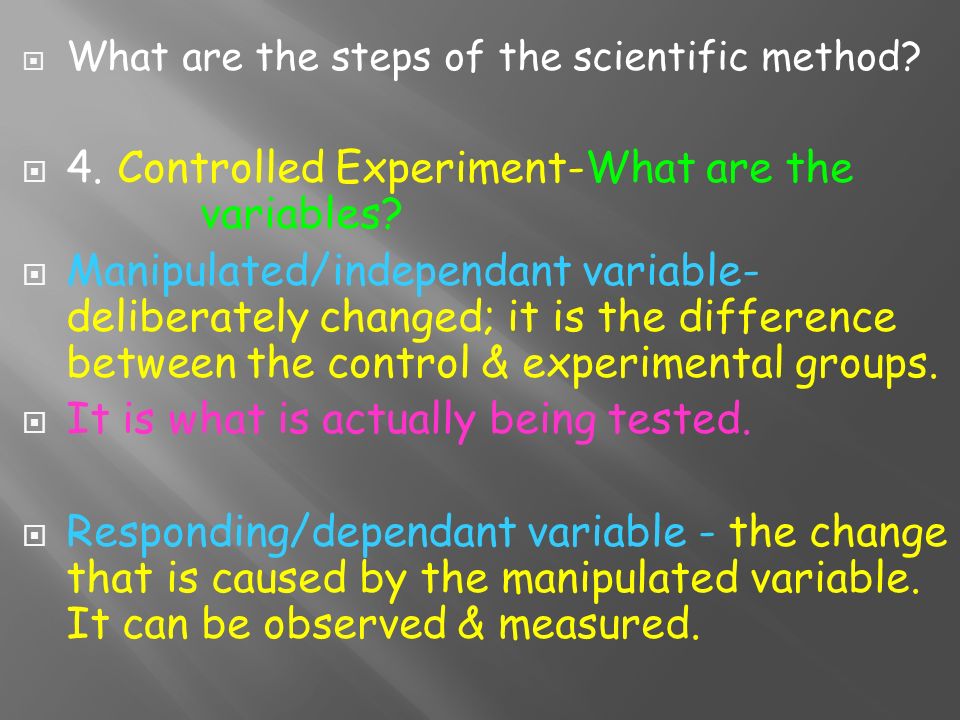 What are the steps of the scientific method?

4. Controlled Experiment-What are the variables?

Manipulated/independant variable- deliberately changed; it is the difference between the control & experimental groups.

It is what is actually being tested.

Responding/dependant variable - the change that is caused by the manipulated variable. It can be observed & measured.